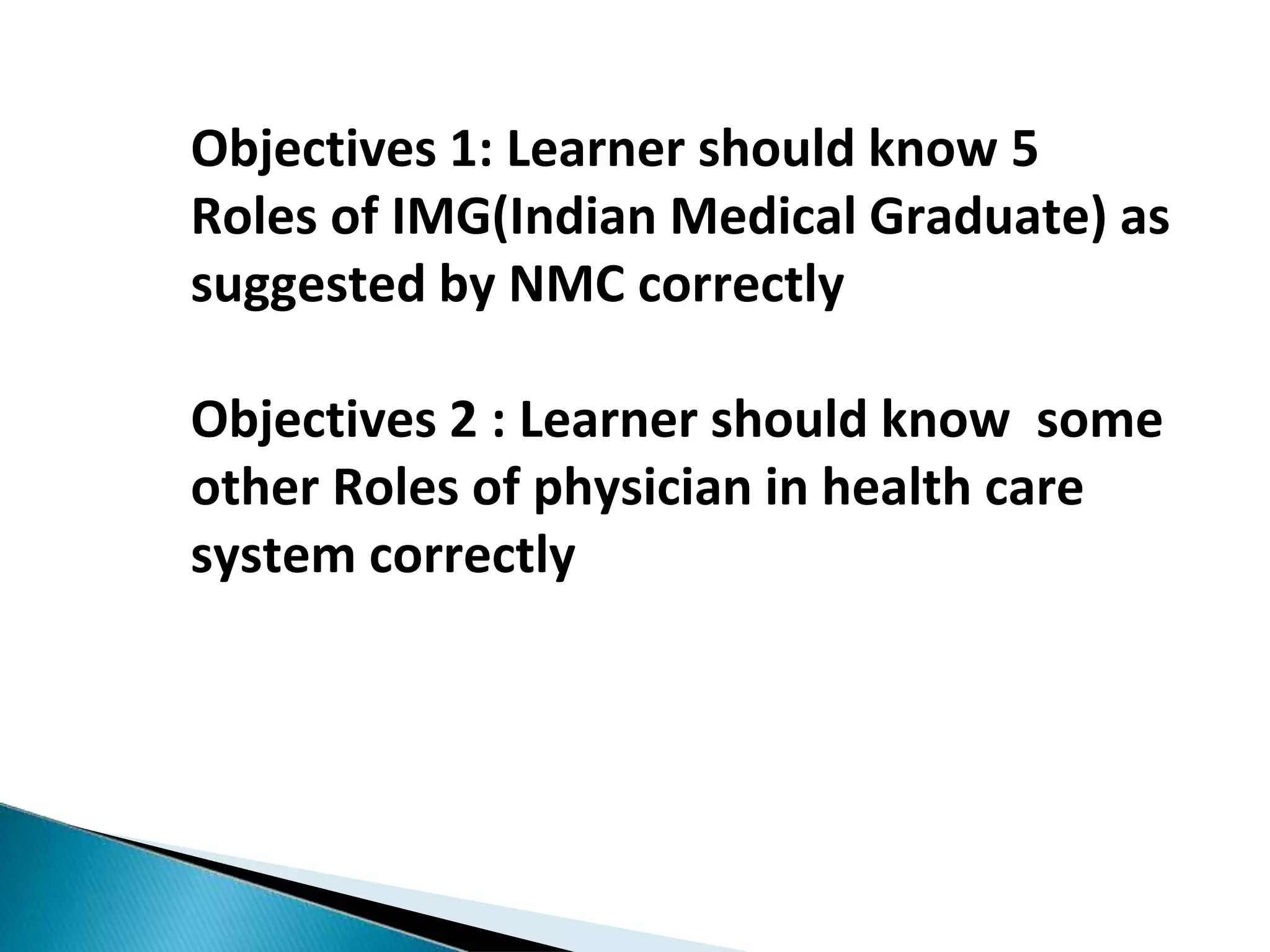 Objectives 1: Learner should know 5 Roles of IMG(Indian Medical Graduate) as suggested by NMC correctly

Objectives 2 : Learner should know some other Roles of physician in health care system correctly